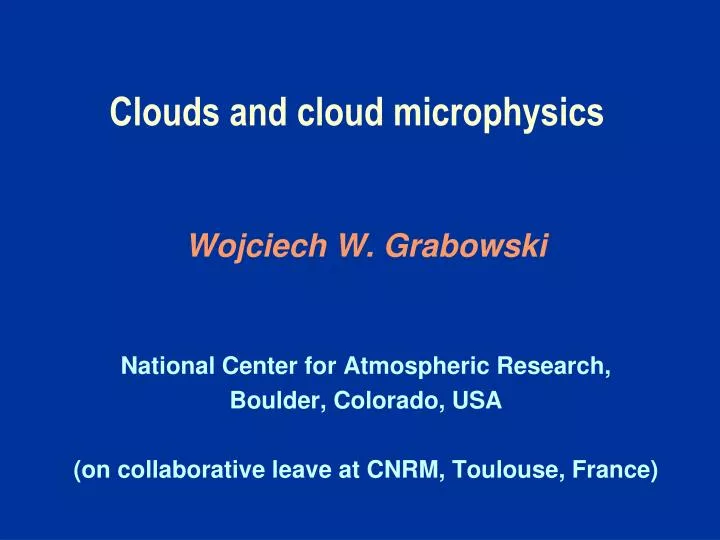 Clouds and cloud microphysics

Wojciech W. Grabowski

National Center for Atmospheric Research,
Boulder, Colorado, USA

(on collaborative leave at CNRM, Toulouse, France)